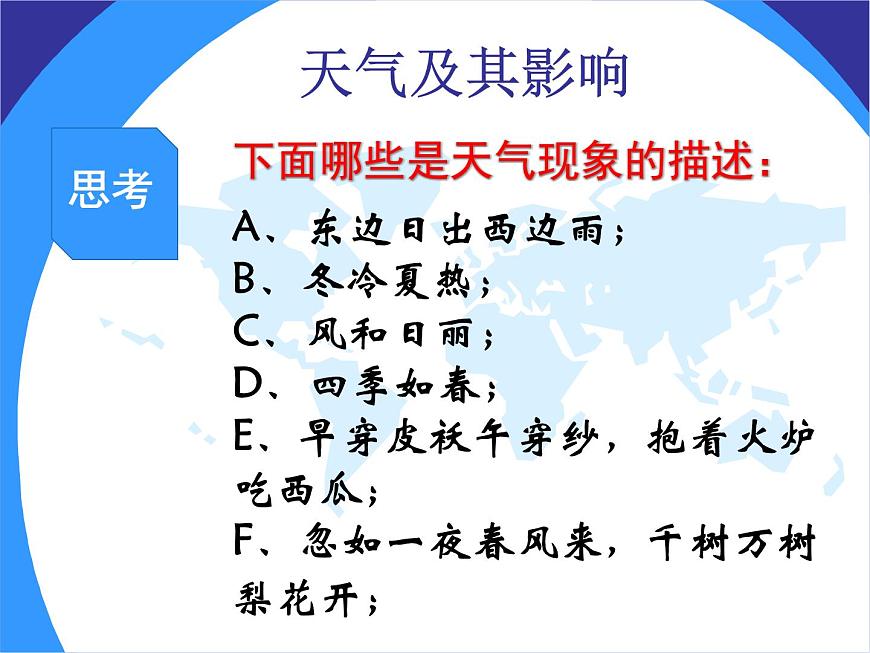 天气及其影响

思考

下面哪些是天气现象的描述：

A、东边日出西边雨；

B、冬冷夏热；

C、风和日丽；

D、四季如春；

E、早穿皮袄午穿纱，抱着火炉吃西瓜；

F、忽如一夜春风来，千树万树梨花开；